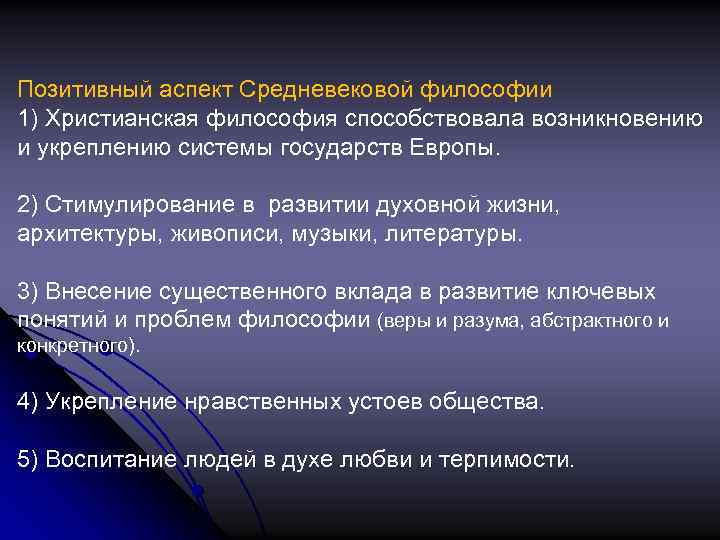 Позитивный аспект Средневековой философии
1) Христианская философия способствовала возникновению и укреплению системы государств Европы.

2) Стимулирование в развитии духовной жизни, архитектуры, живописи, музыки, литературы.

3) Внесение существенного вклада в развитие ключевых понятий и проблем философии (веры и разума, абстрактного и конкретного).

4) Укрепление нравственных устоев общества.

5) Воспитание людей в духе любви и терпимости.